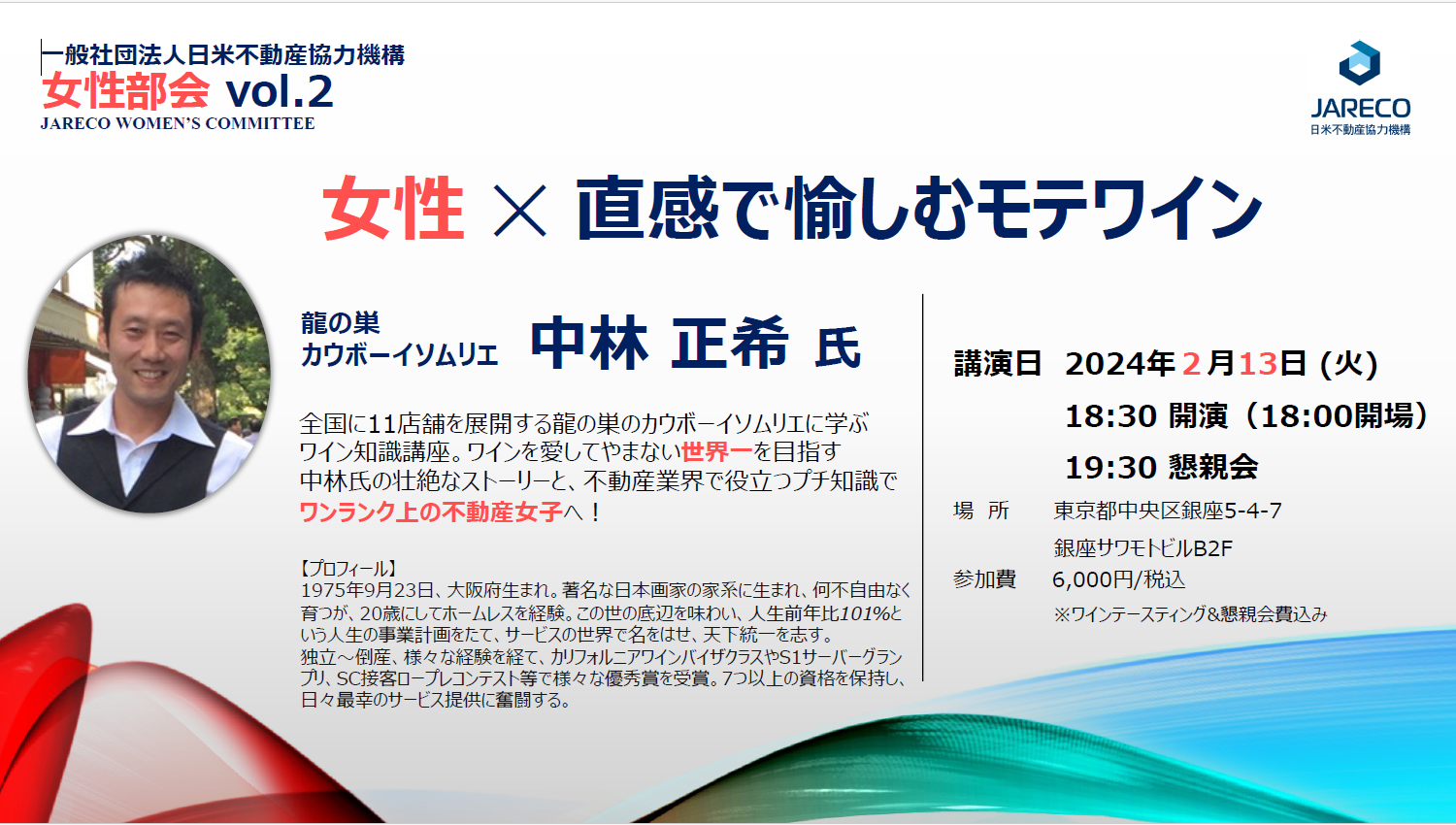 一般社団法人日米不動産協力機構
女性部会 vol.2
JARECO WOMEN'S COMMITTEE

JARECO
日米不動産協力機構

女性 × 直感で愉しむモテワイン

龍の巣
カウボーイソムリエ 中林 正希 氏

全国に11店舗を展開する龍の巣のカウボーイソムリエに学ぶワイン知識講座。ワインを愛してやまない世界一を目指す中林氏の壮絶なストーリーと、不動産業界で役立つプチ知識でワンランク上の不動産女子へ！

【プロフィール】
1975年9月23日、大阪府生まれ。著名な日本画家の家系に生まれ、何不自由なく育つが、20歳にしてホームレスを経験。この世の底辺を味わい、人生前年比101%という人生の事業計画をたて、サービスの世界で名をはせ、天下統一を志す。
独立～倒産、様々な経験を経て、カリフォルニアワインバイザクラスやS1サーバーグランプリ、SC接客ロープレコンテスト等で様々な優秀賞を受賞。7つ以上の資格を保持し、日々最幸のサービス提供に奮闘する。

講演日 2024年2月13日 (火)
18:30 開演（18:00開場）
19:30 懇親会
場 所 東京都中央区銀座5-4-7
銀座サワモトビルB2F
参加費 6,000円/税込
※ワインテースティング&懇親会費込み